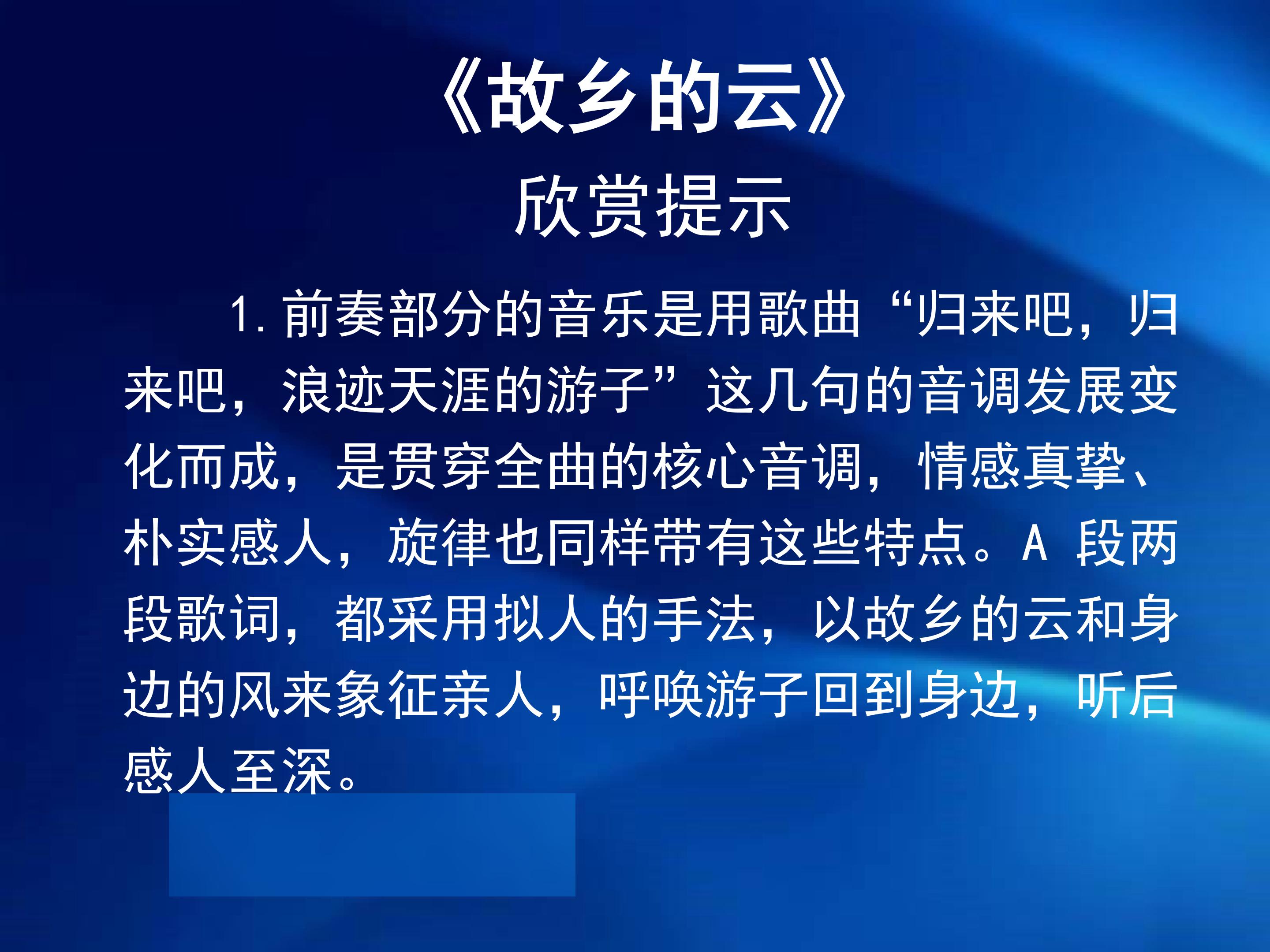 《故乡的云》

欣赏提示

1.前奏部分的音乐是用歌曲“归来吧，归来吧，浪迹天涯的游子”这几句的音调发展变化而成，是贯穿全曲的核心音调，情感真挚、朴实感人，旋律也同样带有这些特点。A段两段歌词，都采用拟人的手法，以故乡的云和身边的风来象征亲人，呼唤游子回到身边，听后感人至深。